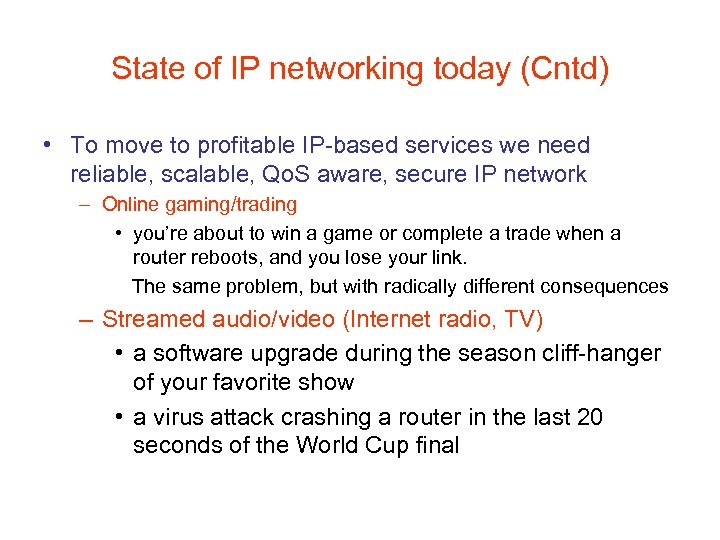 State of IP networking today (Cntd)

• To move to profitable IP-based services we need reliable, scalable, QoS aware, secure IP network

– Online gaming/trading

• you're about to win a game or complete a trade when a router reboots, and you lose your link.

The same problem, but with radically different consequences

– Streamed audio/video (Internet radio, TV)

• a software upgrade during the season cliff-hanger of your favorite show

• a virus attack crashing a router in the last 20 seconds of the World Cup final